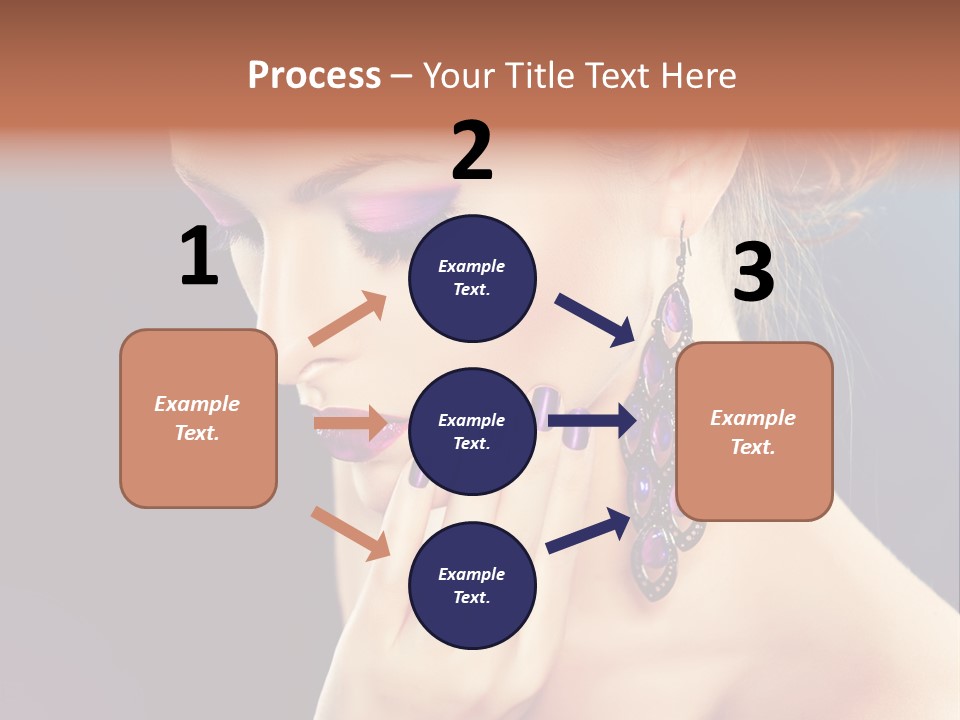 Process – Your Title Text Here

1

Example Text.

2

Example Text.

Example Text.

Example Text.

3

Example Text.